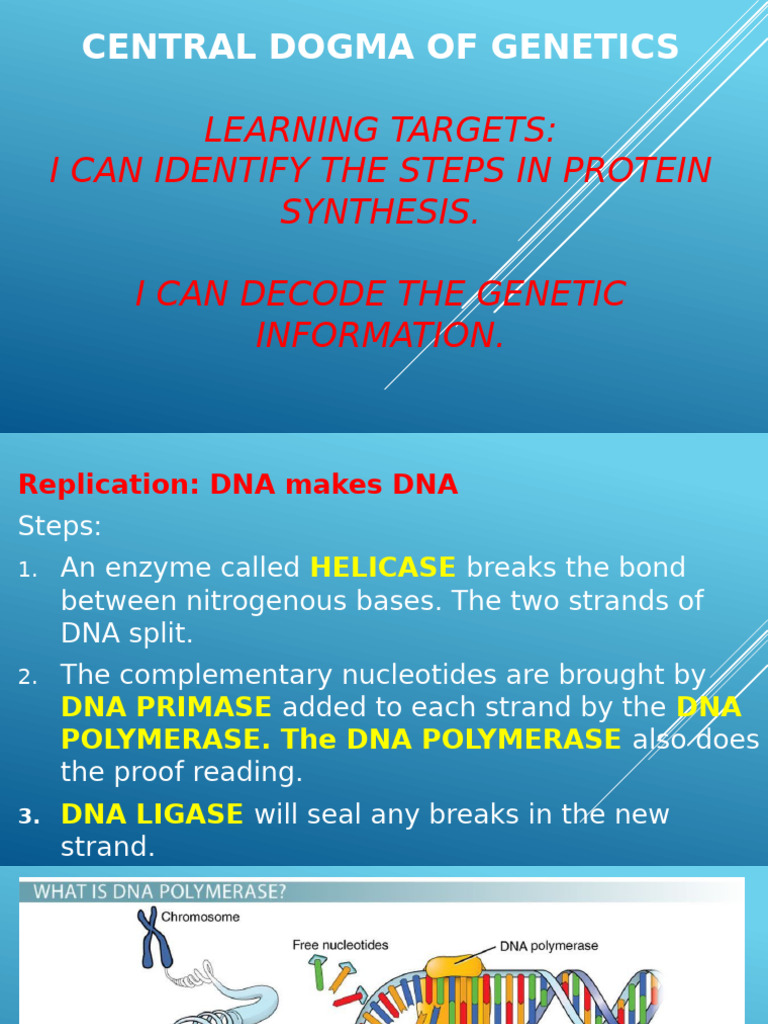 CENTRAL DOGMA OF GENETICS

LEARNING TARGETS:
I CAN IDENTIFY THE STEPS IN PROTEIN SYNTHESIS.

I CAN DECODE THE GENETIC INFORMATION.

Replication: DNA makes DNA

Steps:

1. An enzyme called HELICASE breaks the bond between nitrogenous bases. The two strands of DNA split.
2. The complementary nucleotides are brought by DNA PRIMASE added to each strand by the DNA POLYMERASE. The DNA POLYMERASE also does the proof reading.
3. DNA LIGASE will seal any breaks in the new strand.

WHAT IS DNA POLYMERASE?

Chromosome

Free nucleotides

DNA polymerase